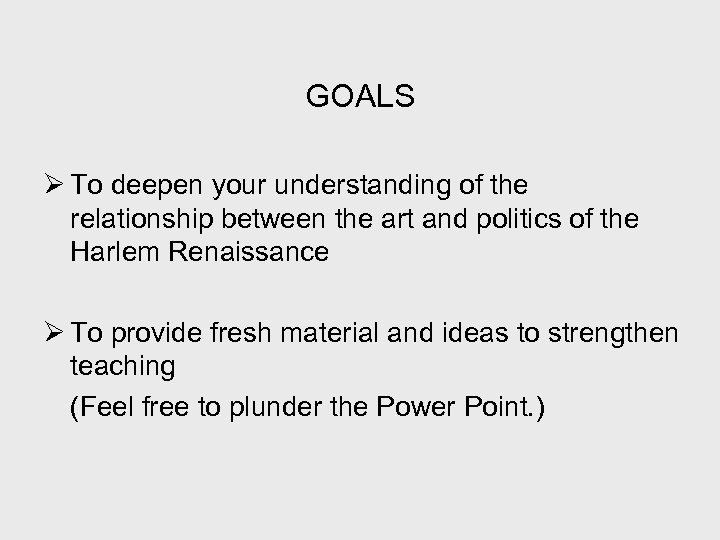 GOALS

➢ To deepen your understanding of the relationship between the art and politics of the Harlem Renaissance

➢ To provide fresh material and ideas to strengthen teaching

(Feel free to plunder the Power Point.)